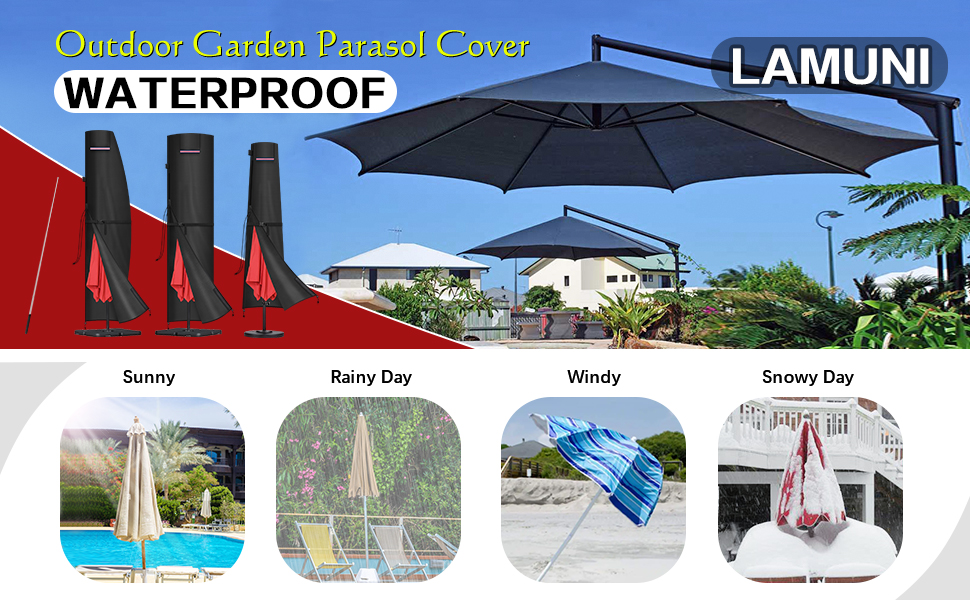 Outdoor Garden Parasol Cover
WATERPROOF
LAMUNI

Sunny
Rainy Day
Windy
Snowy Day